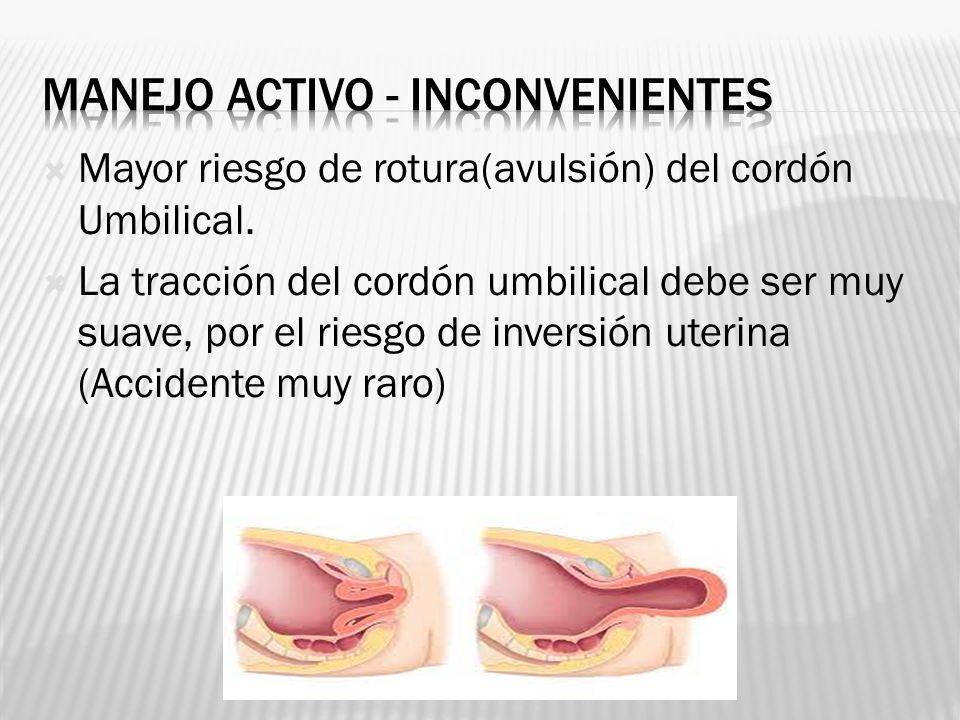 MANEJO ACTIVO - INCONVENIENTES

Mayor riesgo de rotura(avulsión) del cordón Umbilical.

La tracción del cordón umbilical debe ser muy suave, por el riesgo de inversión uterina (Accidente muy raro)